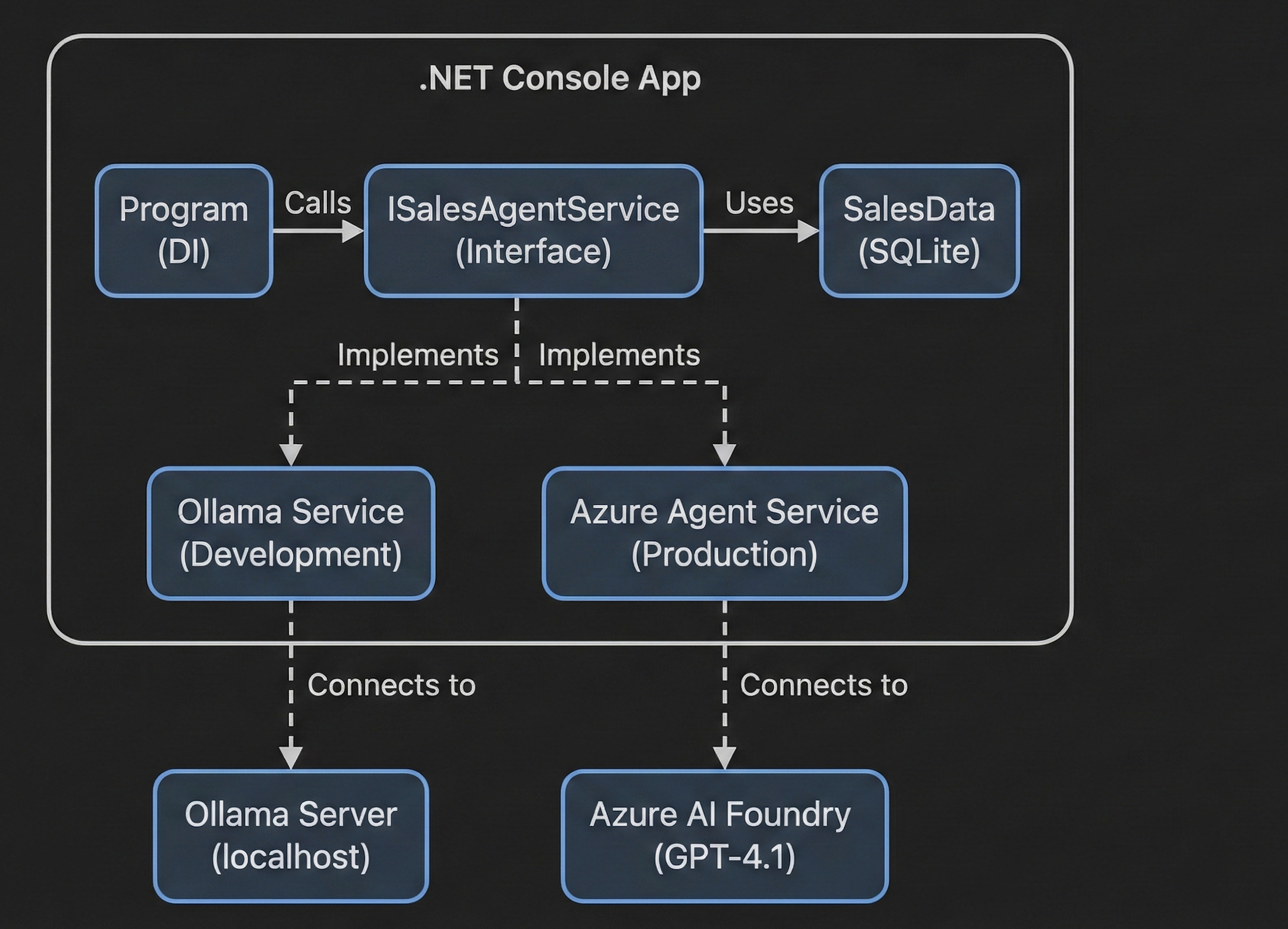 .NET Console App

Program
(DI)

Calls

ISalesAgentService
(Interface)

Uses

SalesData
(SQLite)

Implements

Implements

Ollama Service
(Development)

Azure Agent Service
(Production)

Connects to

Connects to

Ollama Server
(localhost)

Azure AI Foundry
(GPT-4.1)